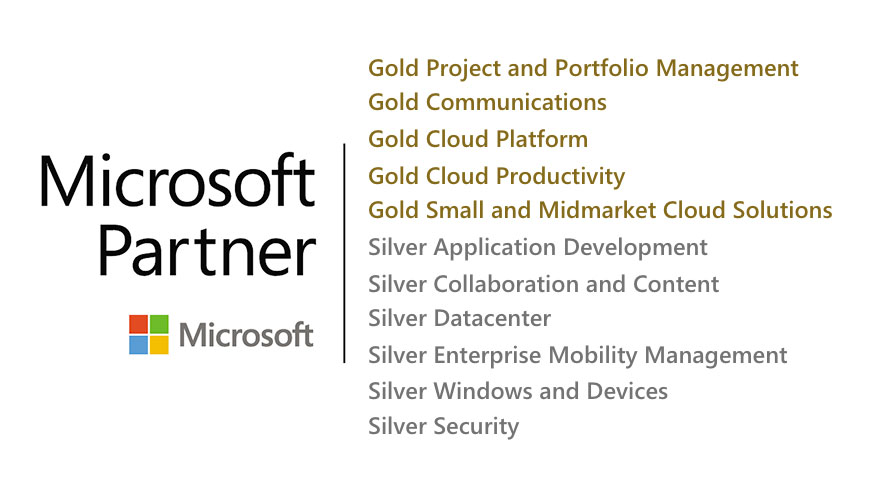 Microsoft Partner

Microsoft

Gold Project and Portfolio Management
Gold Communications
Gold Cloud Platform
Gold Cloud Productivity
Gold Small and Midmarket Cloud Solutions
Silver Application Development
Silver Collaboration and Content
Silver Datacenter
Silver Enterprise Mobility Management
Silver Windows and Devices
Silver Security